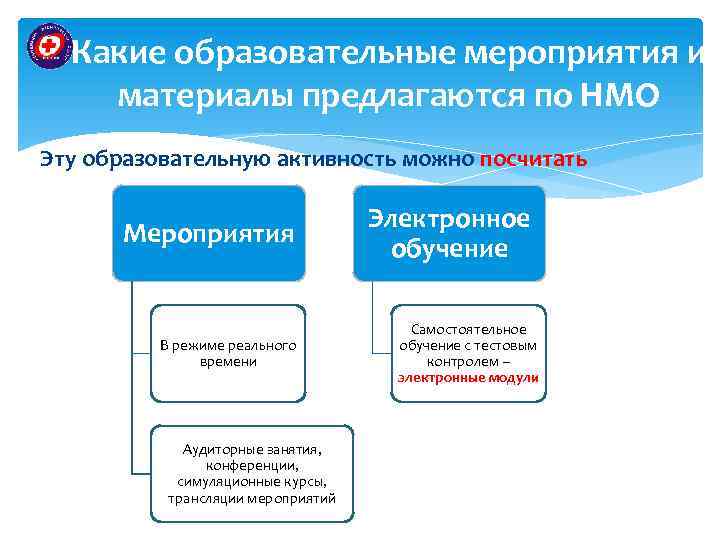 Какие образовательные мероприятия и материалы предлагаются по НМО

Эту образовательную активность можно посчитать

Мероприятия

В режиме реального времени

Аудиторные занятия, конференции, симуляционные курсы, трансляции мероприятий

Электронное обучение

Самостоятельное обучение с тестовым контролем – электронные модули